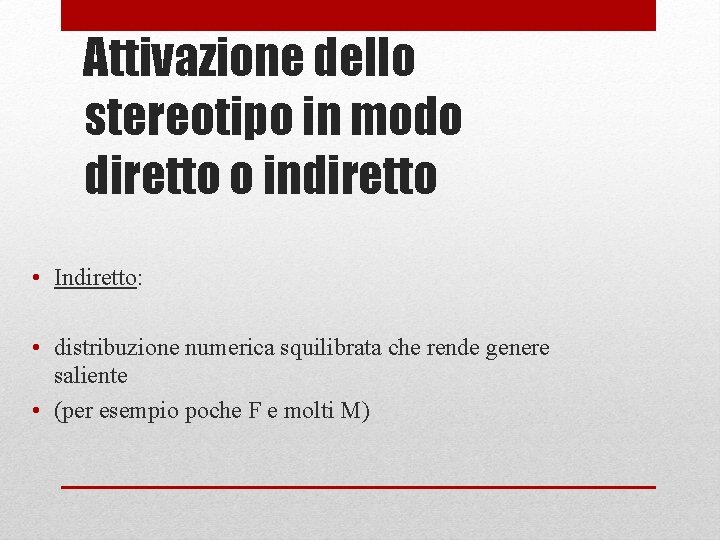 Attivazione dello stereotipo in modo diretto o indiretto

• Indiretto:

• distribuzione numerica squilibrata che rende genere saliente
• (per esempio poche F e molti M)